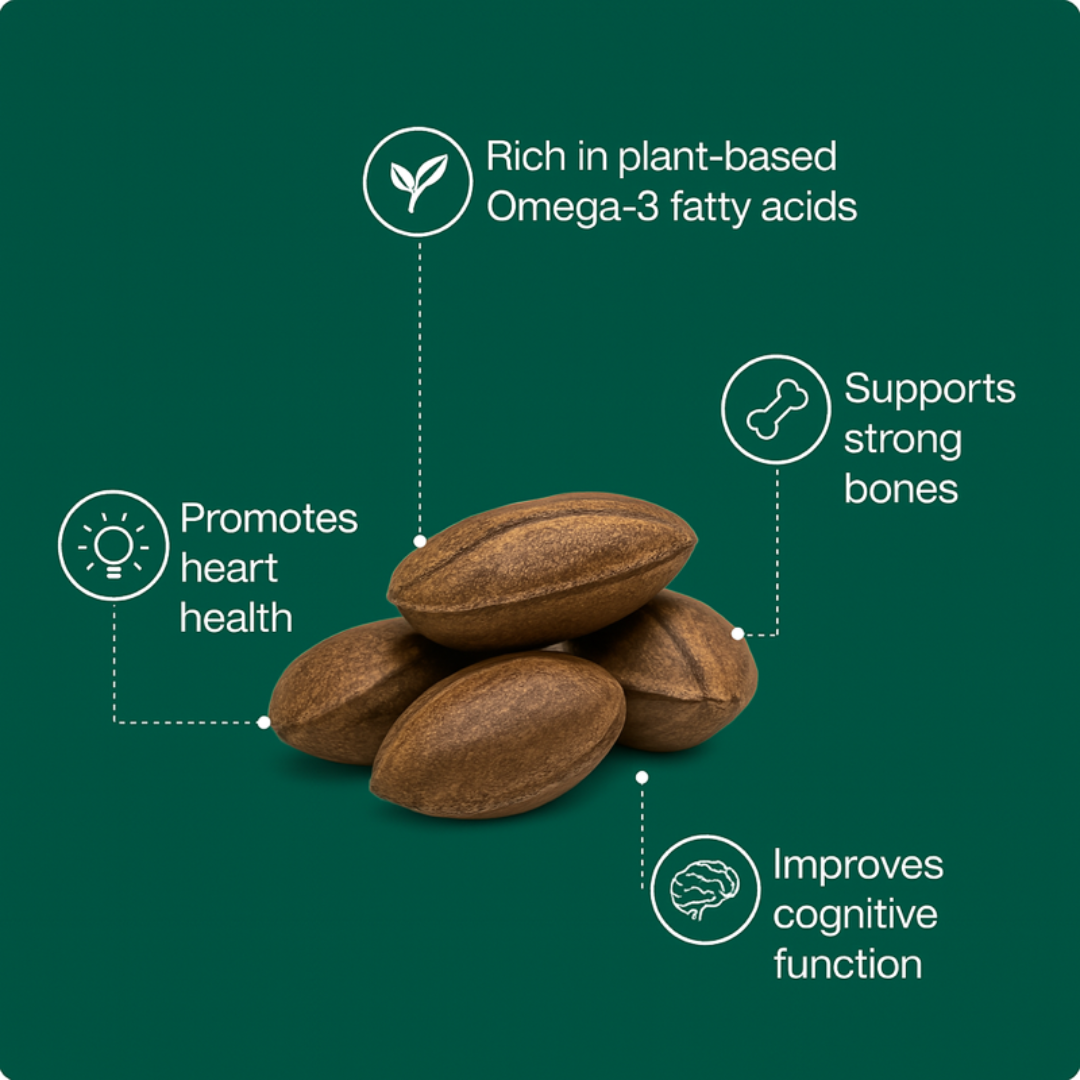 Rich in plant-based Omega-3 fatty acids

Supports strong bones

Promotes heart health

Improves cognitive function